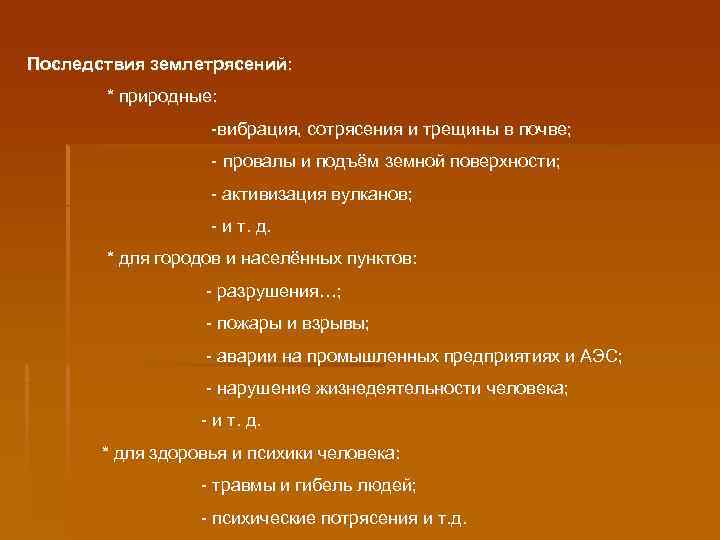 Последствия землетрясений:

* природные:

-вибрация, сотрясения и трещины в почве;

- провалы и подъём земной поверхности;

- активизация вулканов;

- и т. д.

* для городов и населённых пунктов:

- разрушения…;

- пожары и взрывы;

- аварии на промышленных предприятиях и АЭС;

- нарушение жизнедеятельности человека;

- и т. д.

* для здоровья и психики человека:

- травмы и гибель людей;

- психические потрясения и т.д.